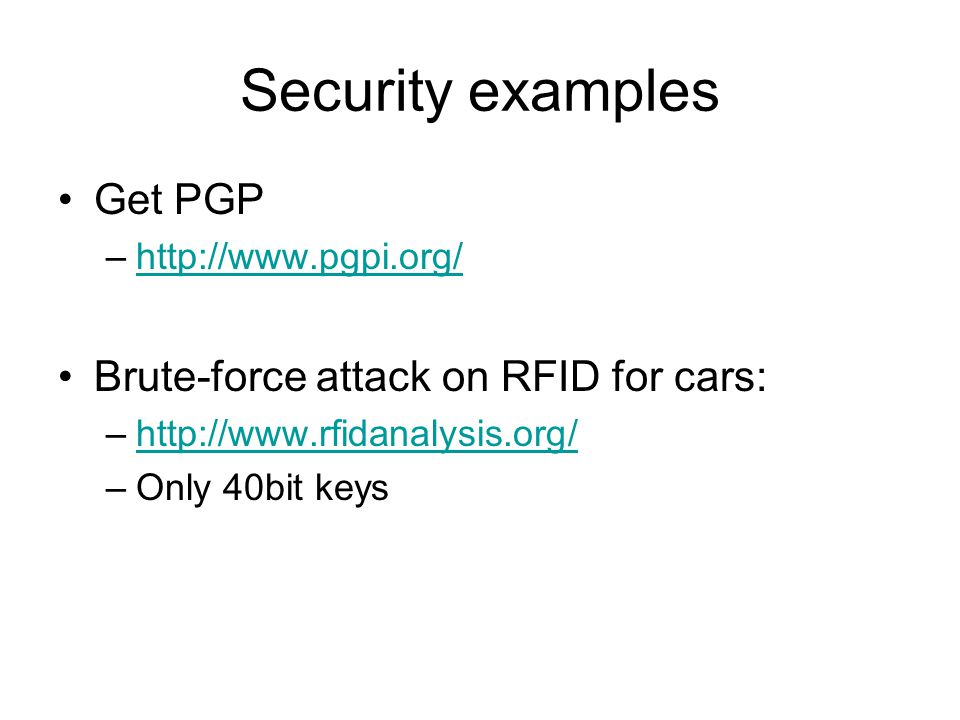 Security examples

• Get PGP
– http://www.pgpi.org/

• Brute-force attack on RFID for cars:
– http://www.rfidanalysis.org/
– Only 40bit keys